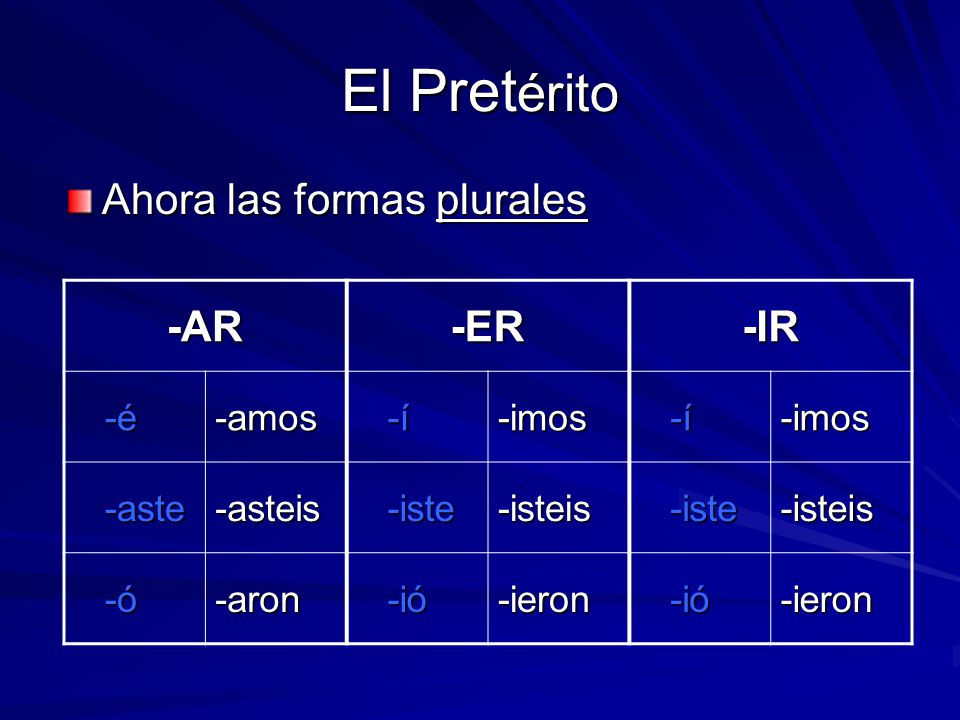 El Pretérito

Ahora las formas plurales

| -AR | | -ER | | -IR | |
|---|---|---|---|---|---|
| -é | -amos | -í | -imos | -í | -imos |
| -aste | -asteis | -iste | -isteis | -iste | -isteis |
| -ó | -aron | -ió | -ieron | -ió | -ieron |